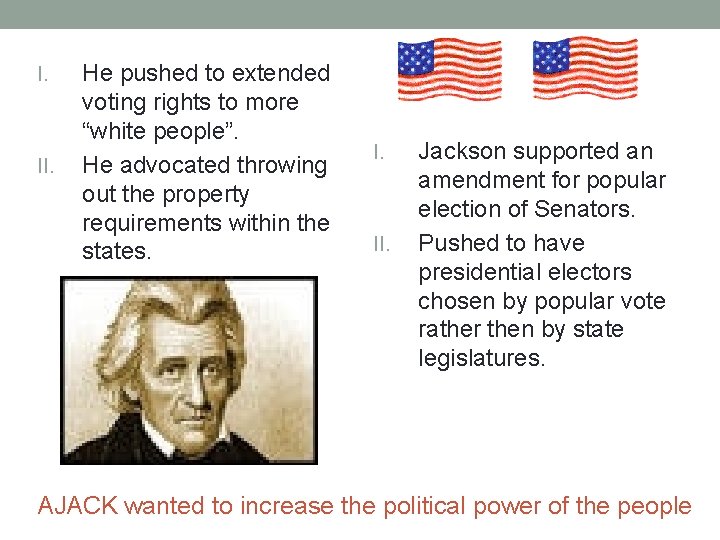 I. He pushed to extended voting rights to more “white people”.

II. He advocated throwing out the property requirements within the states.

I. Jackson supported an amendment for popular election of Senators.

II. Pushed to have presidential electors chosen by popular vote rather then by state legislatures.

AJACK wanted to increase the political power of the people